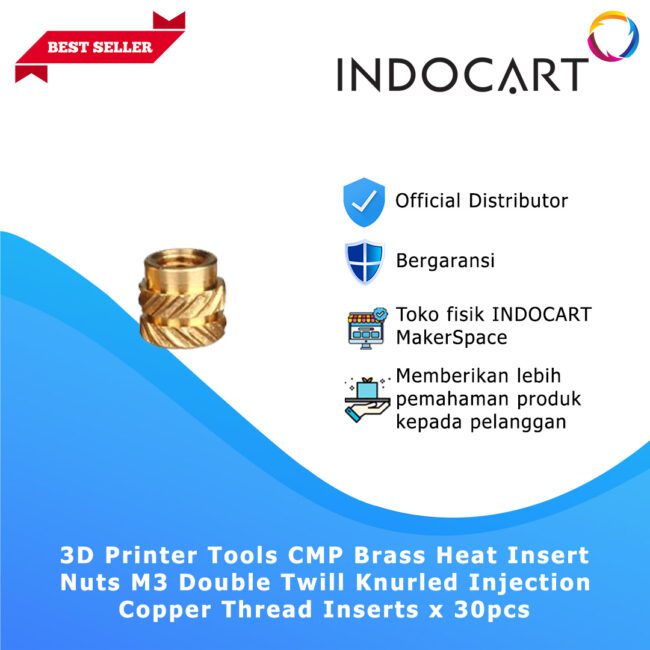 BEST SELLER

INDOCART

Official Distributor

Bergaransi

Toko fisik INDOCART MakerSpace

Memberikan lebih pemahaman produk kepada pelanggan

3D Printer Tools CMP Brass Heat Insert Nuts M3 Double Twill Knurled Injection Copper Thread Inserts x 30pcs